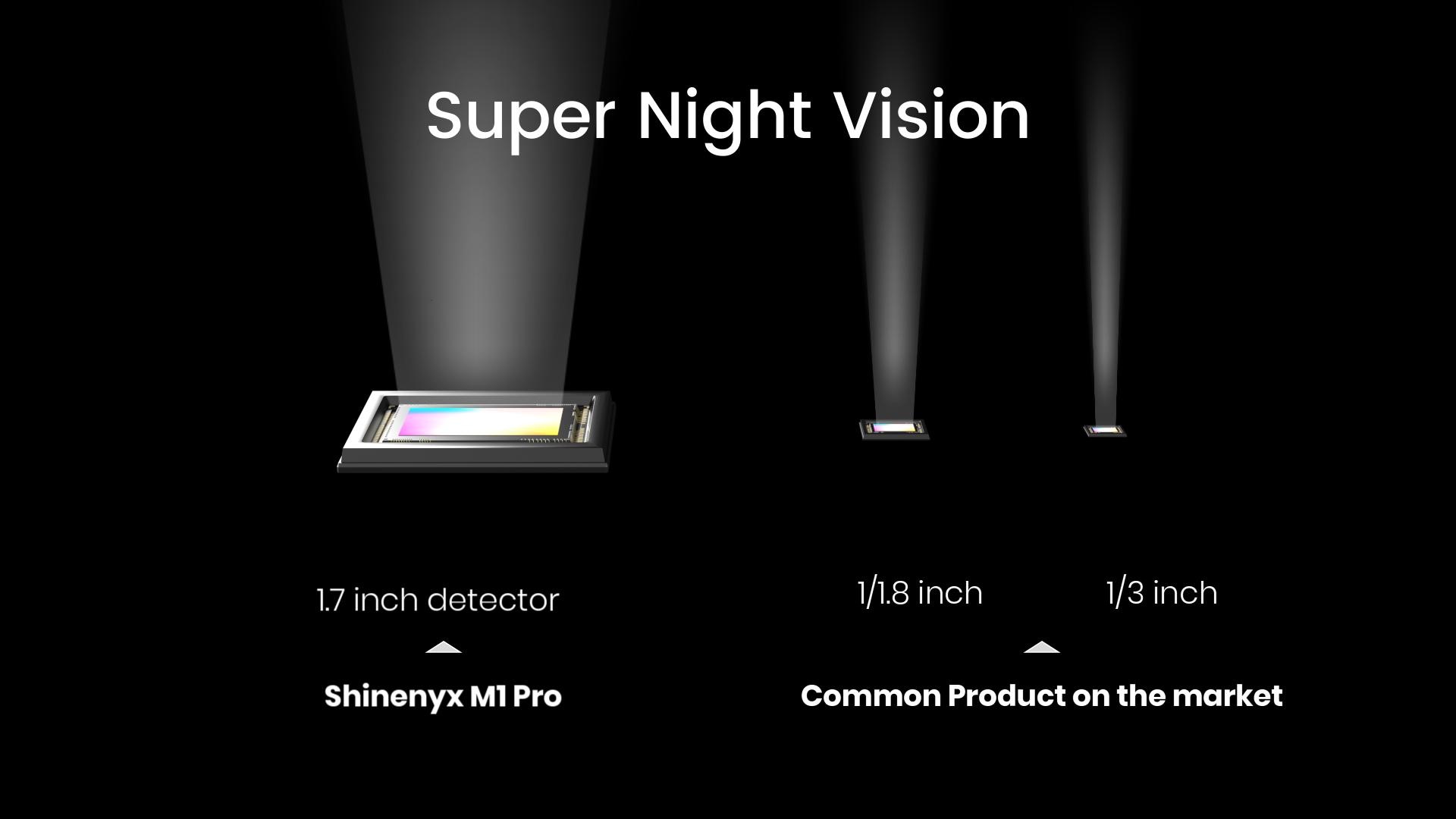 Super Night Vision

1.7 inch detector

Shinenyx M1 Pro

1/1.8 inch

1/3 inch

Common Product on the market